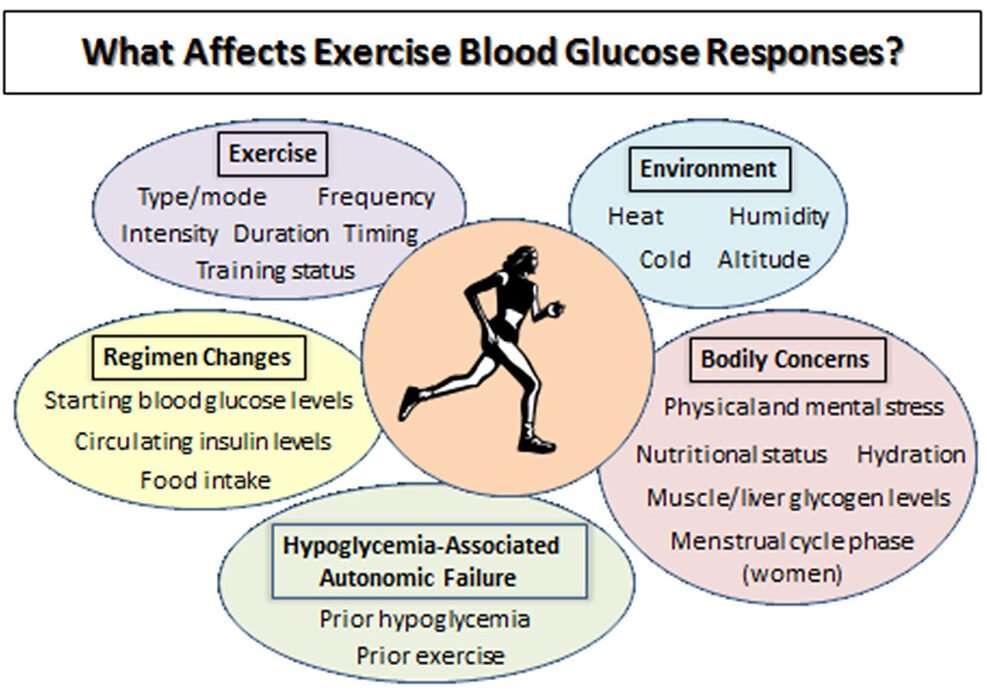 What Affects Exercise Blood Glucose Responses?

Exercise
Type/mode Frequency
Intensity Duration Timing
Training status

Environment
Heat Humidity
Cold Altitude

Regimen Changes
Starting blood glucose levels
Circulating insulin levels
Food intake

Bodily Concerns
Physical and mental stress
Nutritional status Hydration
Muscle/liver glycogen levels
Menstrual cycle phase (women)

Hypoglycemia-Associated Autonomic Failure
Prior hypoglycemia
Prior exercise